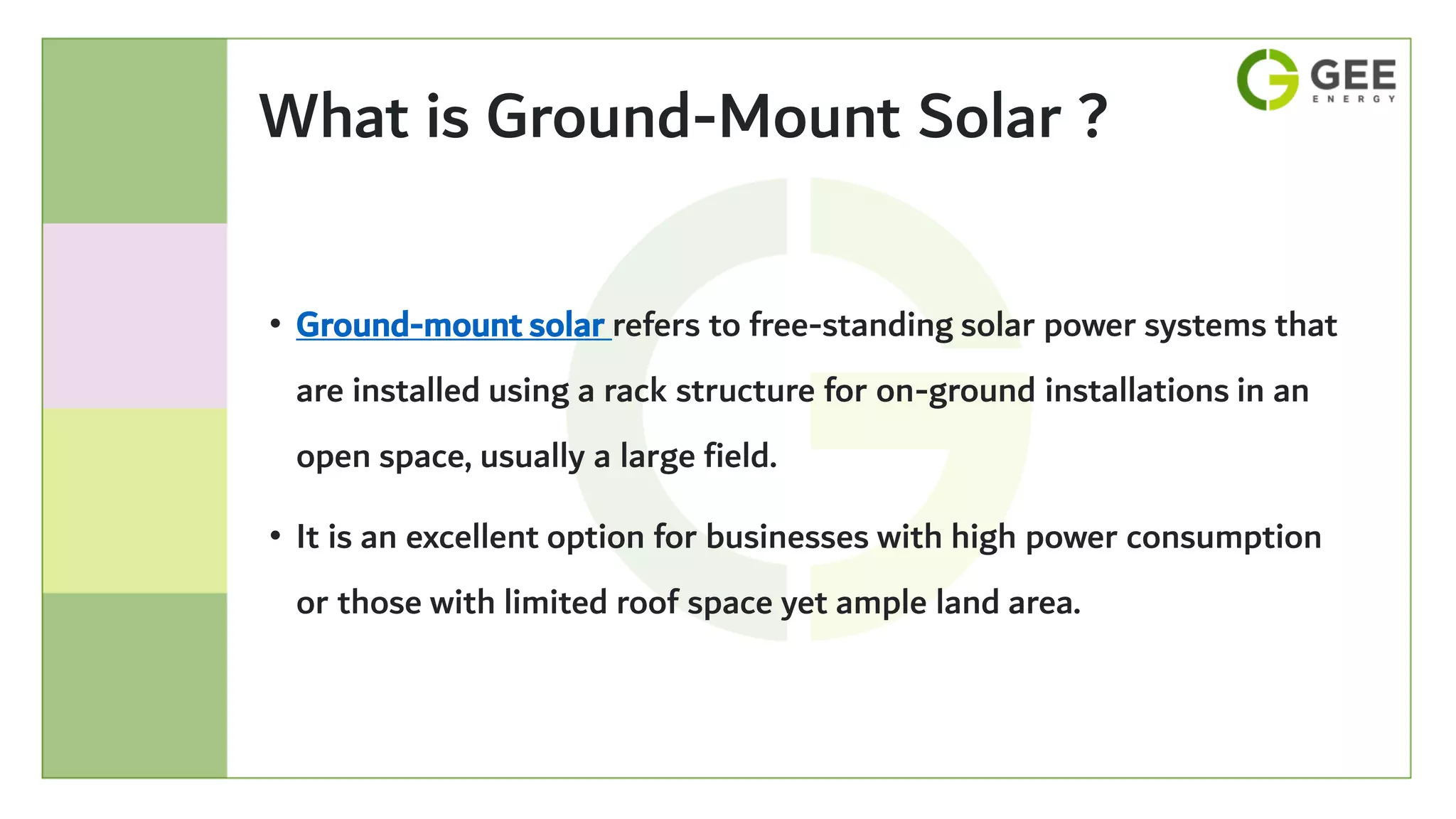 GEE
ENERGY

What is Ground-Mount Solar ?

• Ground-mount solar refers to free-standing solar power systems that are installed using a rack structure for on-ground installations in an open space, usually a large field.

• It is an excellent option for businesses with high power consumption or those with limited roof space yet ample land area.